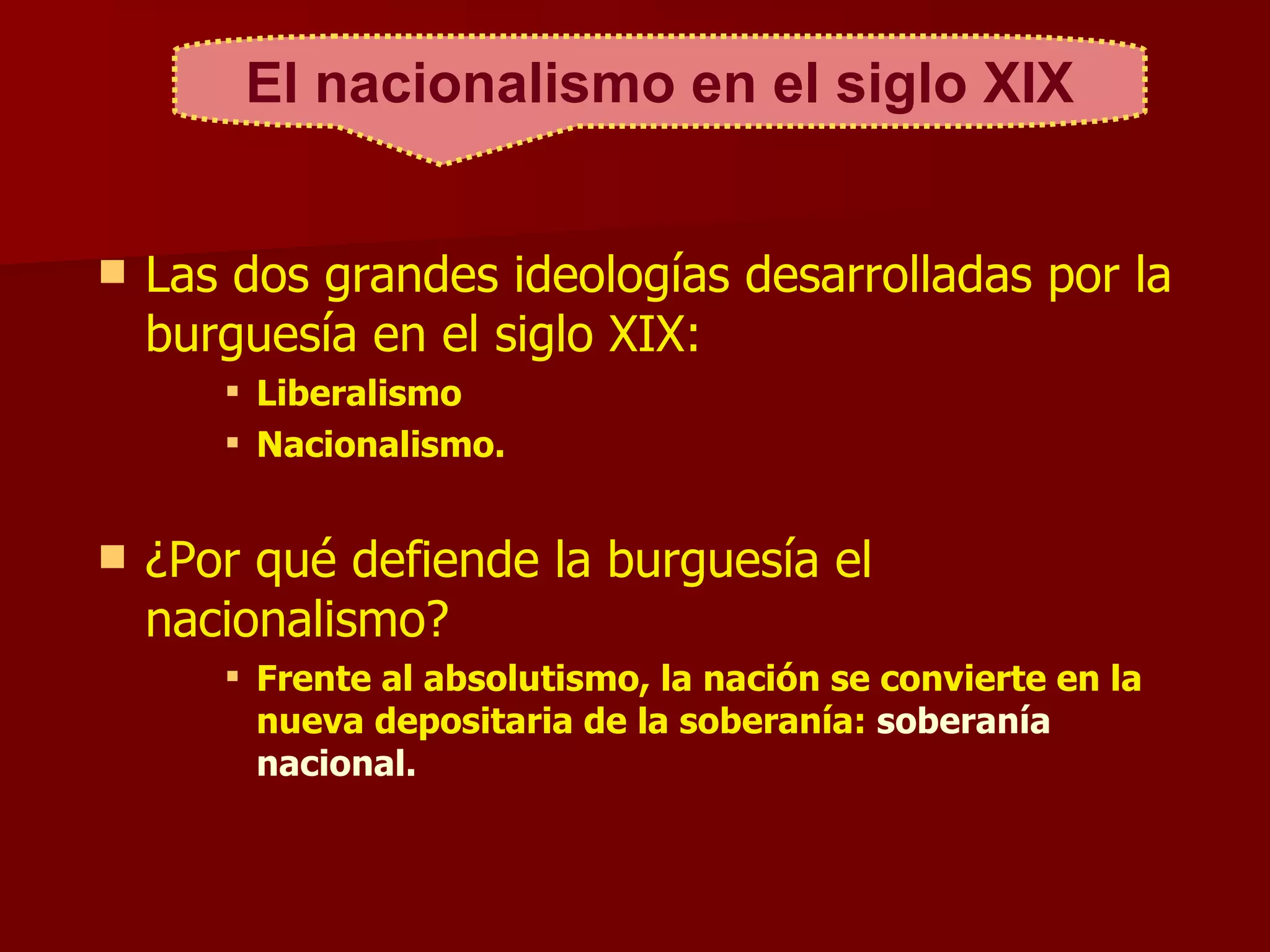 El nacionalismo en el siglo XIX

Las dos grandes ideologías desarrolladas por la burguesía en el siglo XIX:

Liberalismo

Nacionalismo.

¿Por qué defiende la burguesía el nacionalismo?

Frente al absolutismo, la nación se convierte en la nueva depositaria de la soberanía: soberanía nacional.